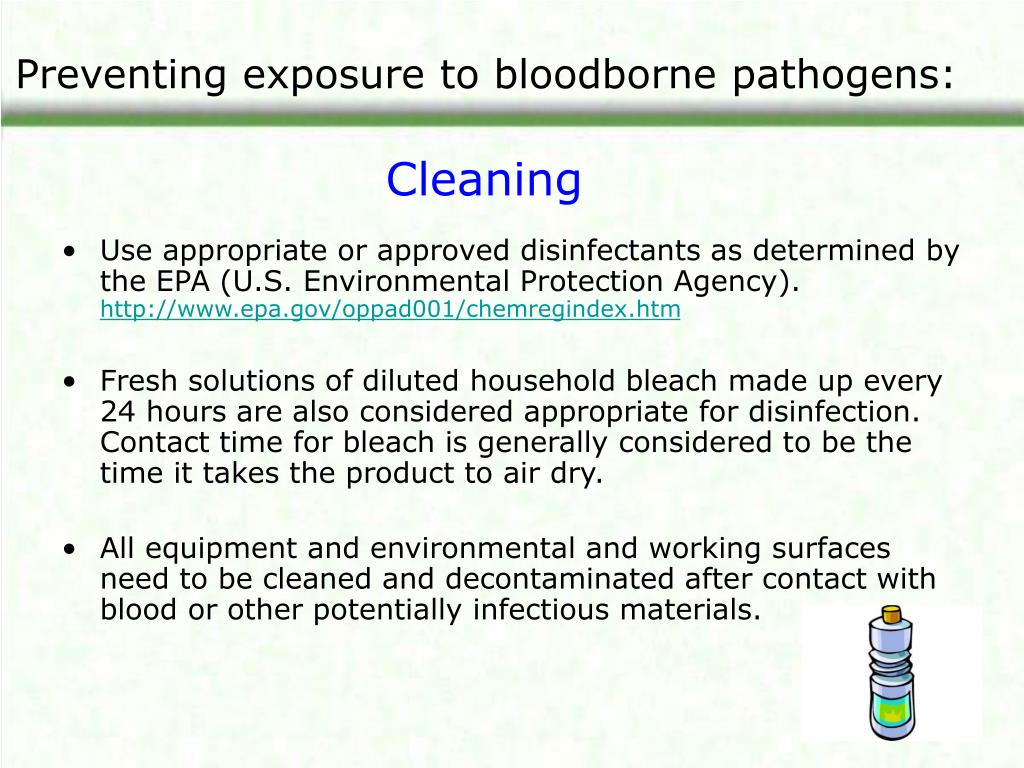 Preventing exposure to bloodborne pathogens:

Cleaning

• Use appropriate or approved disinfectants as determined by the EPA (U.S. Environmental Protection Agency). http://www.epa.gov/oppad001/chemregindex.htm

• Fresh solutions of diluted household bleach made up every 24 hours are also considered appropriate for disinfection. Contact time for bleach is generally considered to be the time it takes the product to air dry.

• All equipment and environmental and working surfaces need to be cleaned and decontaminated after contact with blood or other potentially infectious materials.